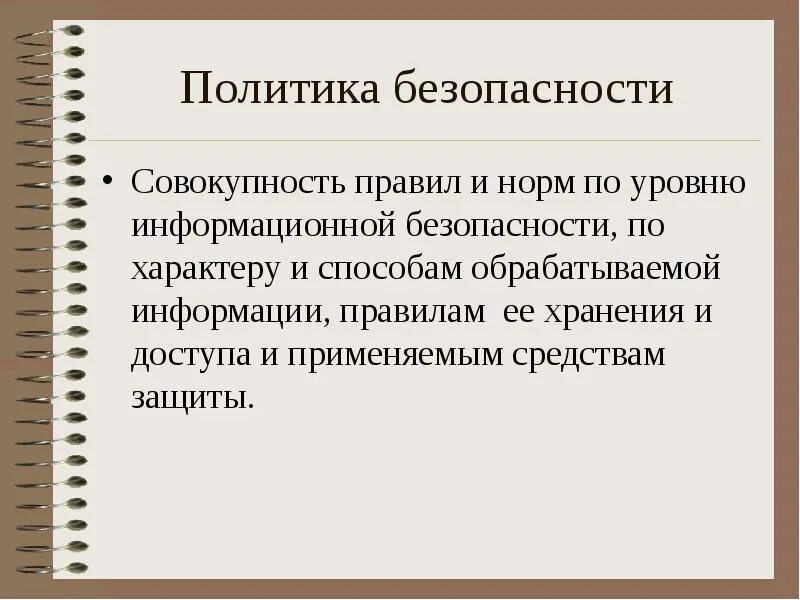 Политика безопасности

• Совокупность правил и норм по уровню информационной безопасности, по характеру и способам обрабатываемой информации, правилам ее хранения и доступа и применяемым средствам защиты.